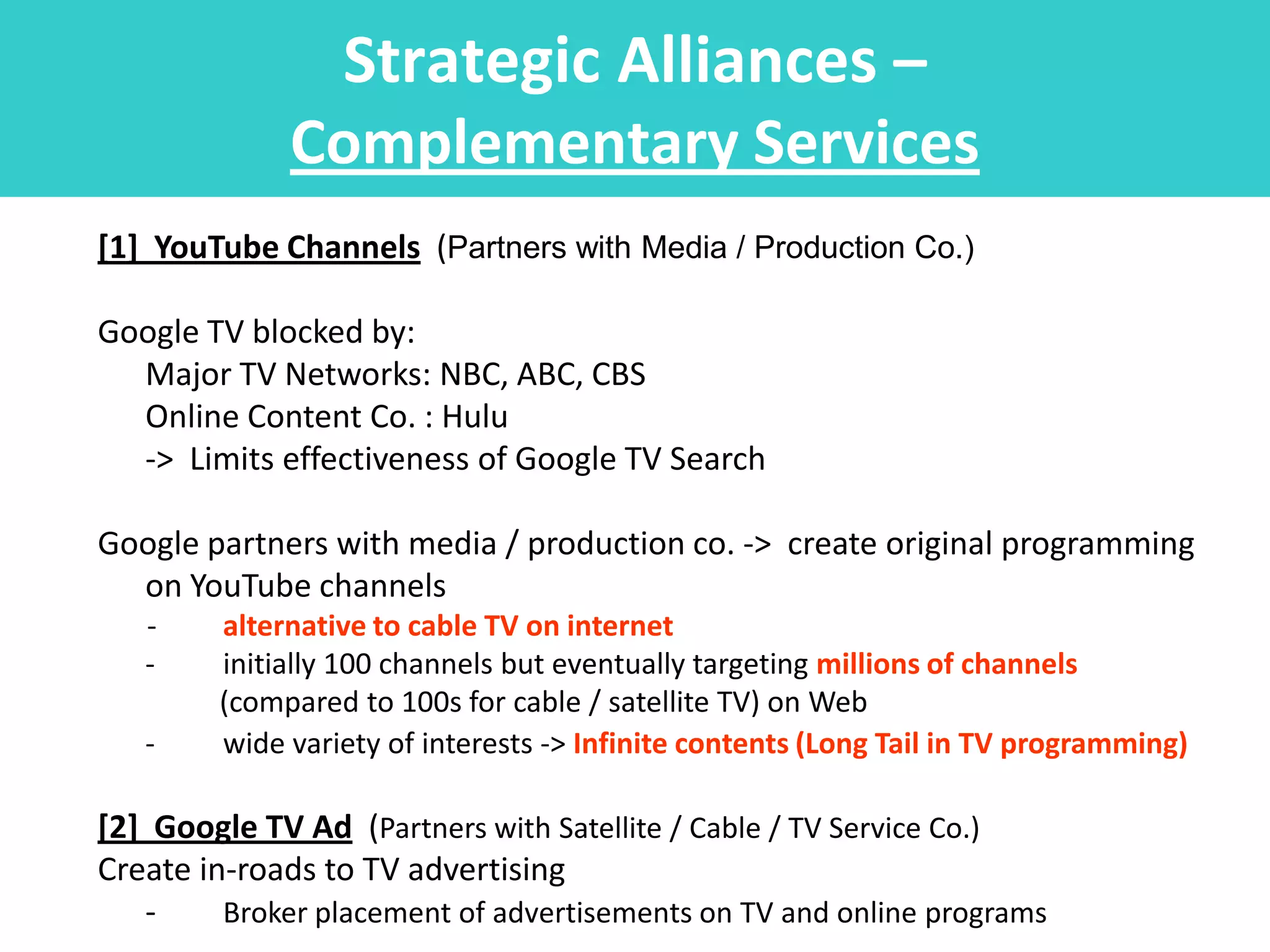 Strategic Alliances – Complementary Services

[1] YouTube Channels (Partners with Media / Production Co.)

Google TV blocked by:
Major TV Networks: NBC, ABC, CBS
Online Content Co. : Hulu
-> Limits effectiveness of Google TV Search

Google partners with media / production co. -> create original programming on YouTube channels
- alternative to cable TV on internet
- initially 100 channels but eventually targeting millions of channels (compared to 100s for cable / satellite TV) on Web
- wide variety of interests -> Infinite contents (Long Tail in TV programming)

[2] Google TV Ad (Partners with Satellite / Cable / TV Service Co.)
Create in-roads to TV advertising
- Broker placement of advertisements on TV and online programs